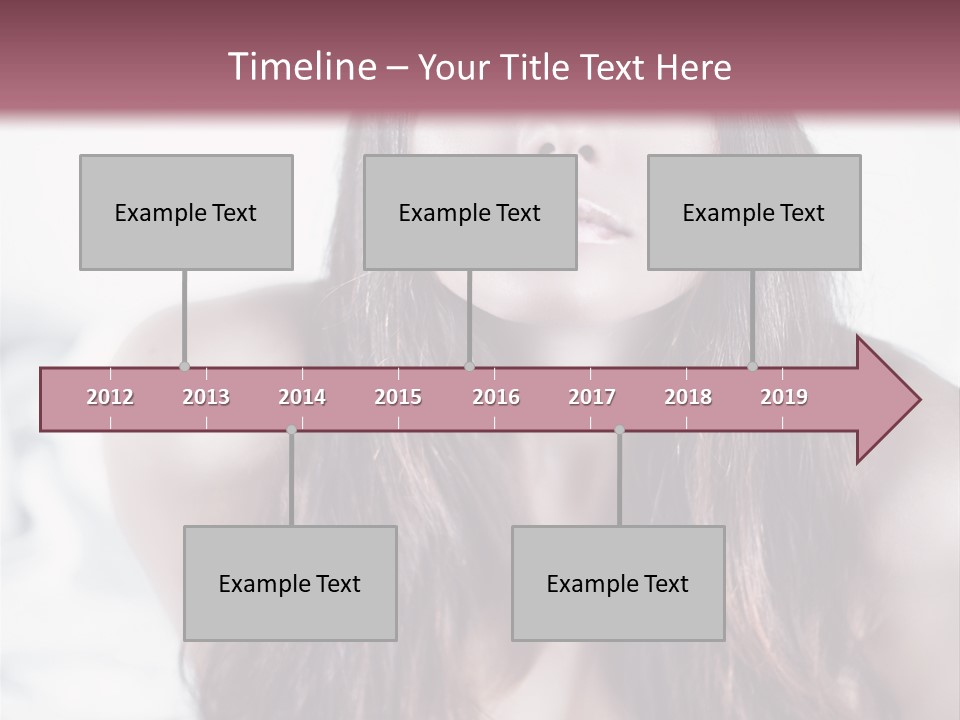 Timeline – Your Title Text Here

Example Text

Example Text

Example Text

2012 2013 2014 2015 2016 2017 2018 2019

Example Text

Example Text